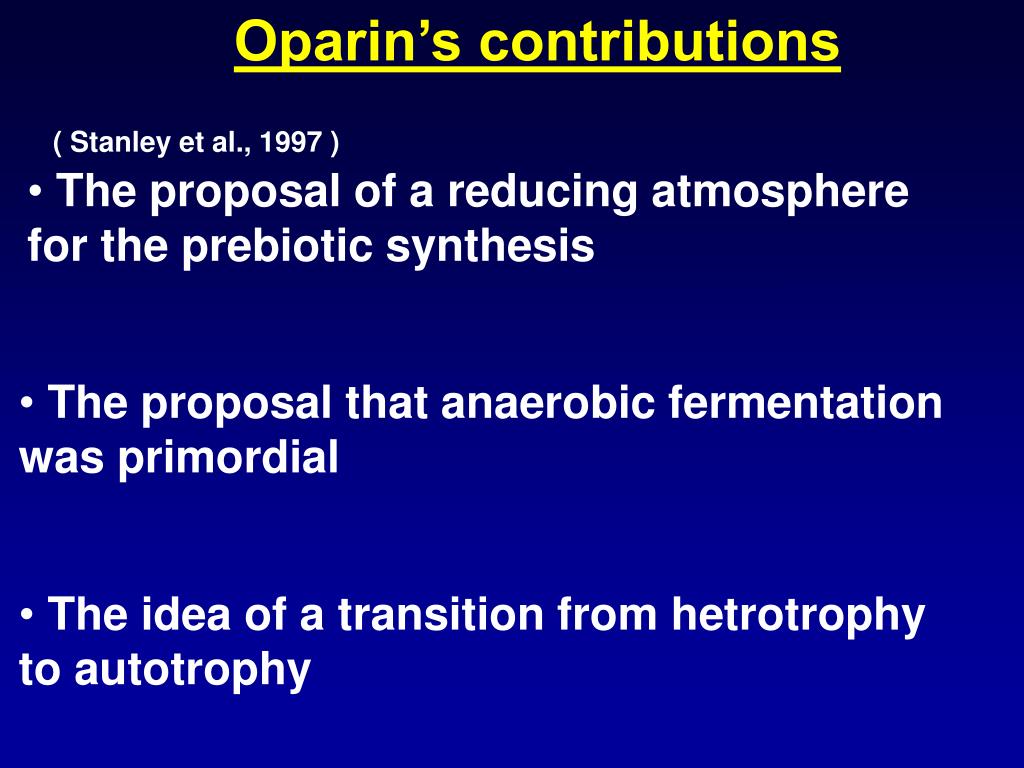 Oparin’s contributions

( Stanley et al., 1997 )

• The proposal of a reducing atmosphere for the prebiotic synthesis

• The proposal that anaerobic fermentation was primordial

• The idea of a transition from hetrotrophy to autotrophy